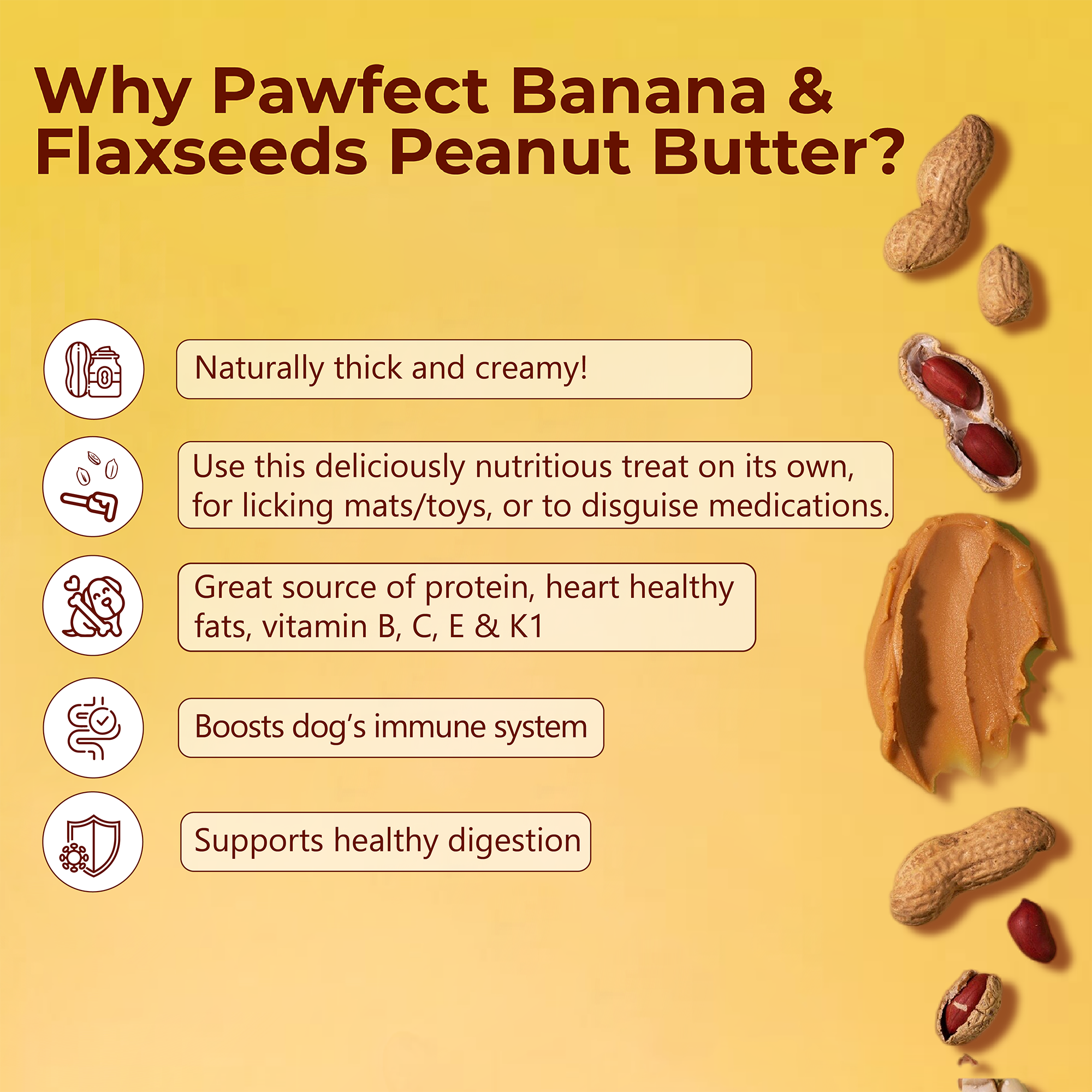 Why Pawfect Banana & Flaxseeds Peanut Butter?

Naturally thick and creamy!

Use this deliciously nutritious treat on its own, for licking mats/toys, or to disguise medications.

Great source of protein, heart healthy fats, vitamin B, C, E & K1

Boosts dog's immune system

Supports healthy digestion